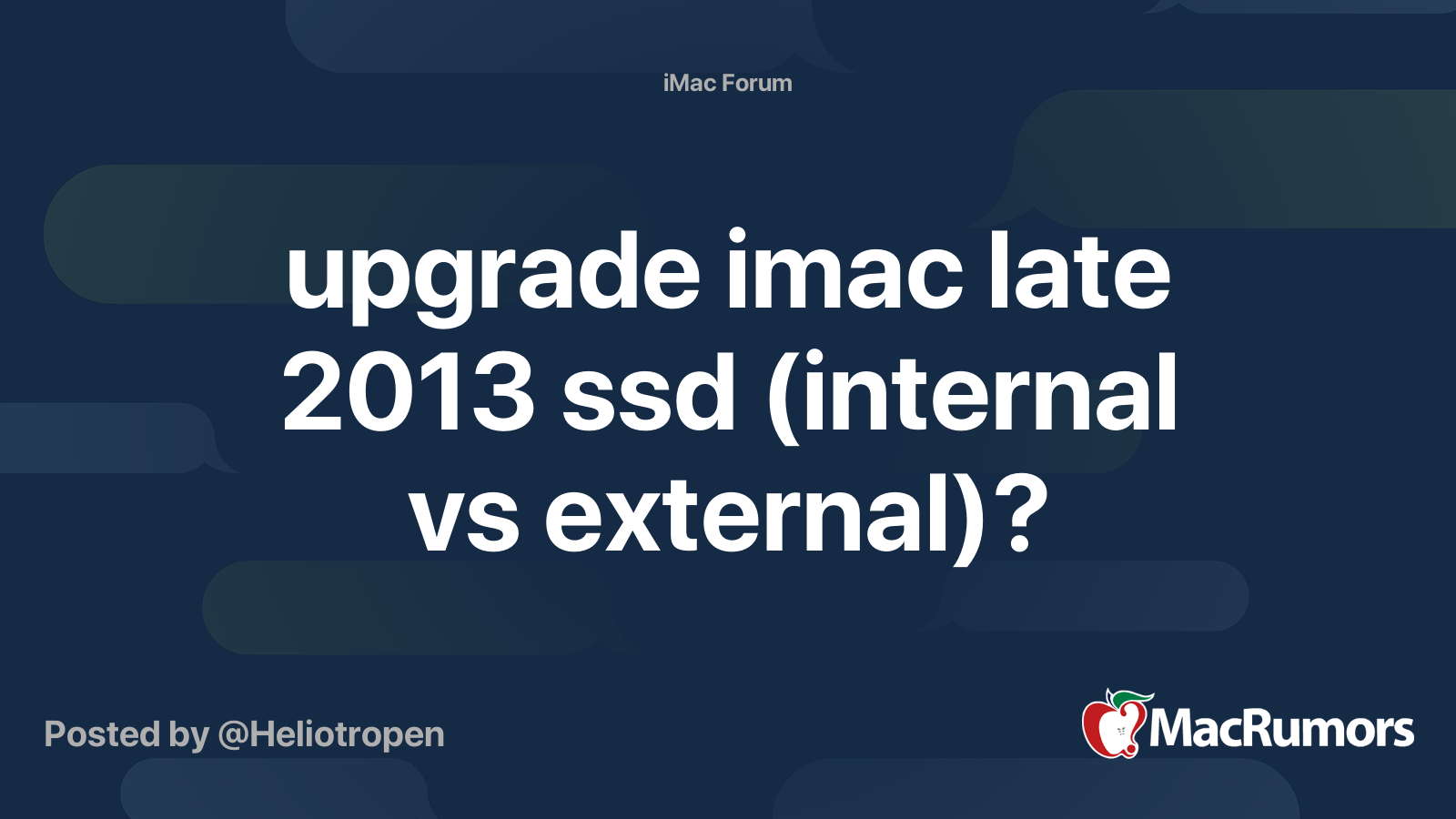 iMac Forum

upgrade imac late 2013 ssd (internal vs external)?

Posted by @Heliotropen

MacRumors